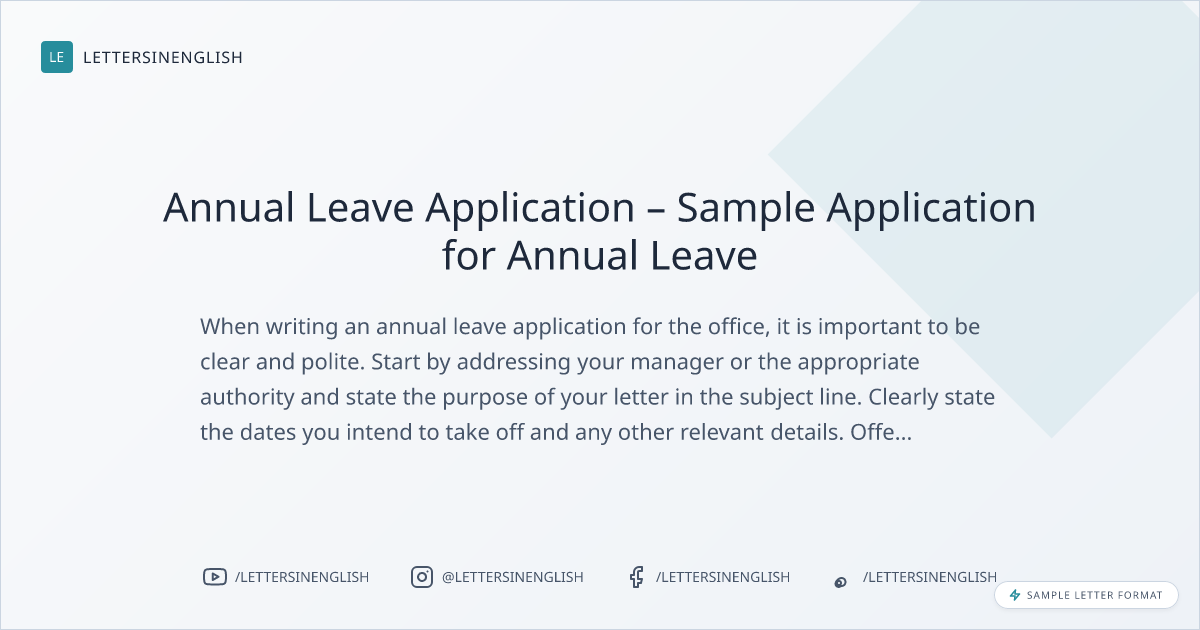 LE LETTERSINENGLISH

Annual Leave Application – Sample Application for Annual Leave

When writing an annual leave application for the office, it is important to be clear and polite. Start by addressing your manager or the appropriate authority and state the purpose of your letter in the subject line. Clearly state the dates you intend to take off and any other relevant details. Offe...

/LETTERSINENGLISH @LETTERSINENGLISH /LETTERSINENGLISH /LETTERSINENGLISH

SAMPLE LETTER FORMAT